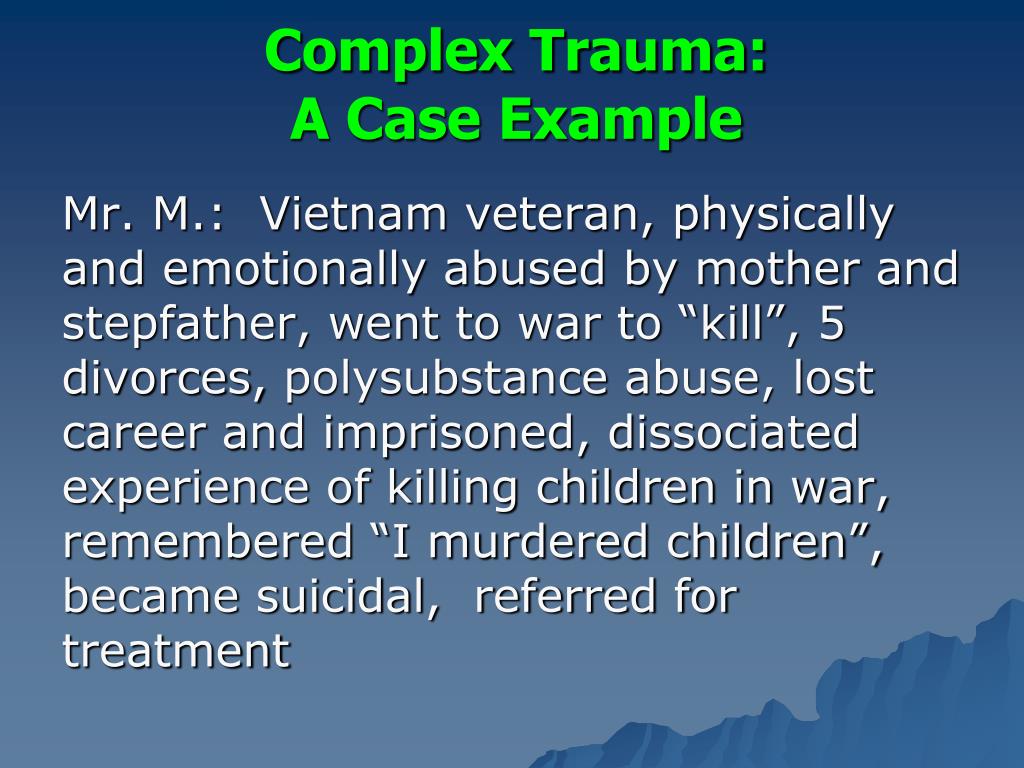 Complex Trauma:
A Case Example

Mr. M.: Vietnam veteran, physically and emotionally abused by mother and stepfather, went to war to “kill”, 5 divorces, polysubstance abuse, lost career and imprisoned, dissociated experience of killing children in war, remembered “I murdered children”, became suicidal, referred for treatment